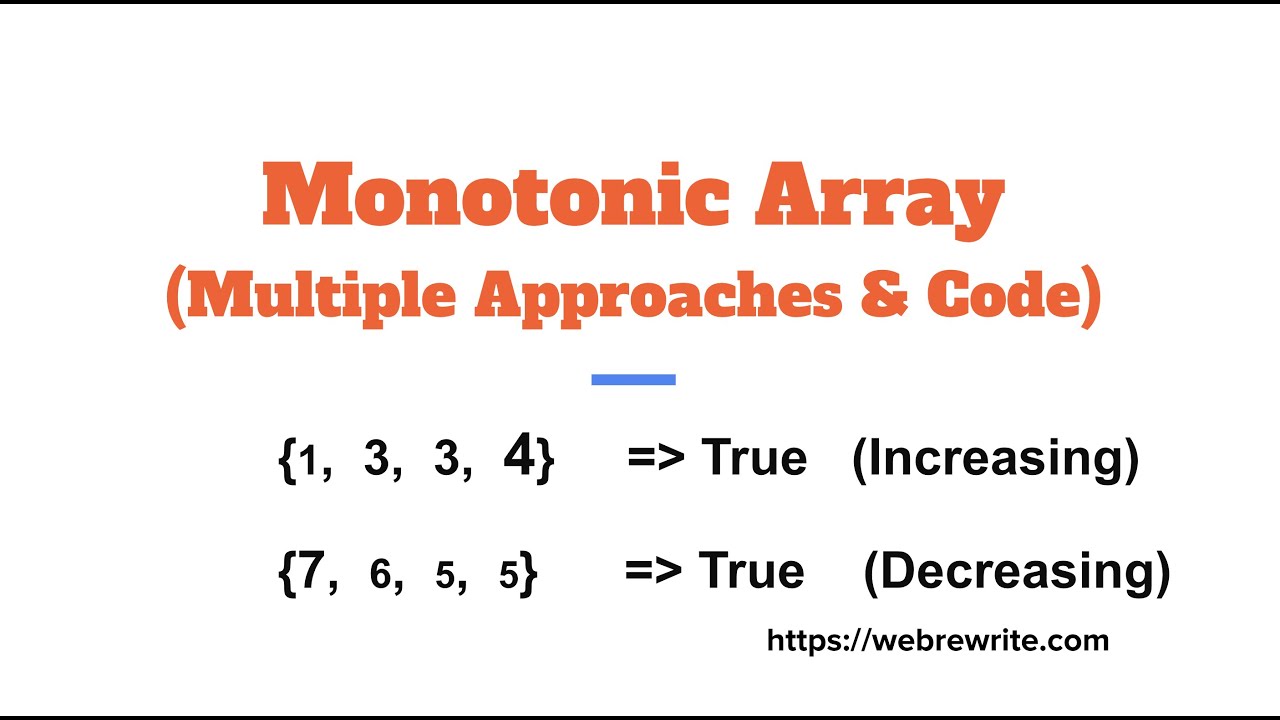 Monotonic Array
(Multiple Approaches & Code)

{1, 3, 3, 4} => True (Increasing)

{7, 6, 5, 5} => True (Decreasing)

https://webrewrite.com